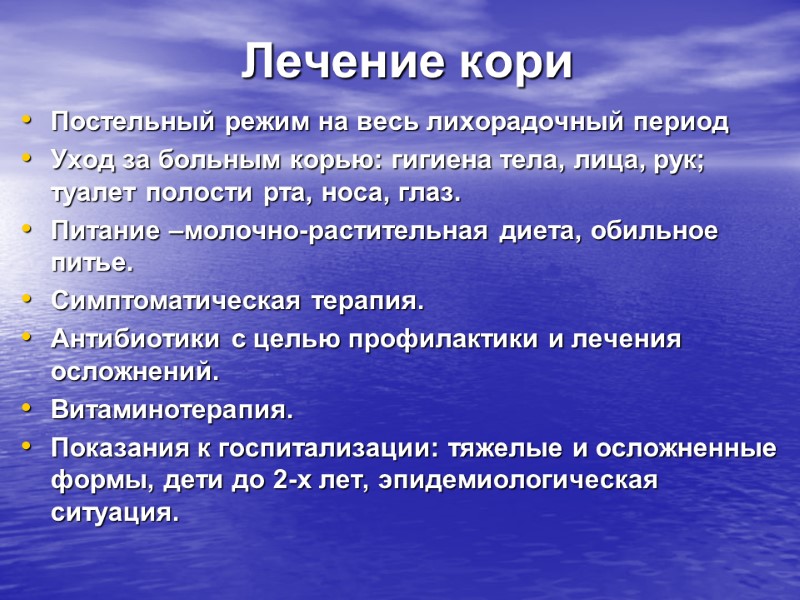 Лечение кори

• Постельный режим на весь лихорадочный период
• Уход за больным корью: гигиена тела, лица, рук; туалет полости рта, носа, глаз.
• Питание –молочно-растительная диета, обильное питье.
• Симптоматическая терапия.
• Антибиотики с целью профилактики и лечения осложнений.
• Витаминотерапия.
• Показания к госпитализации: тяжелые и осложненные формы, дети до 2-х лет, эпидемиологическая ситуация.